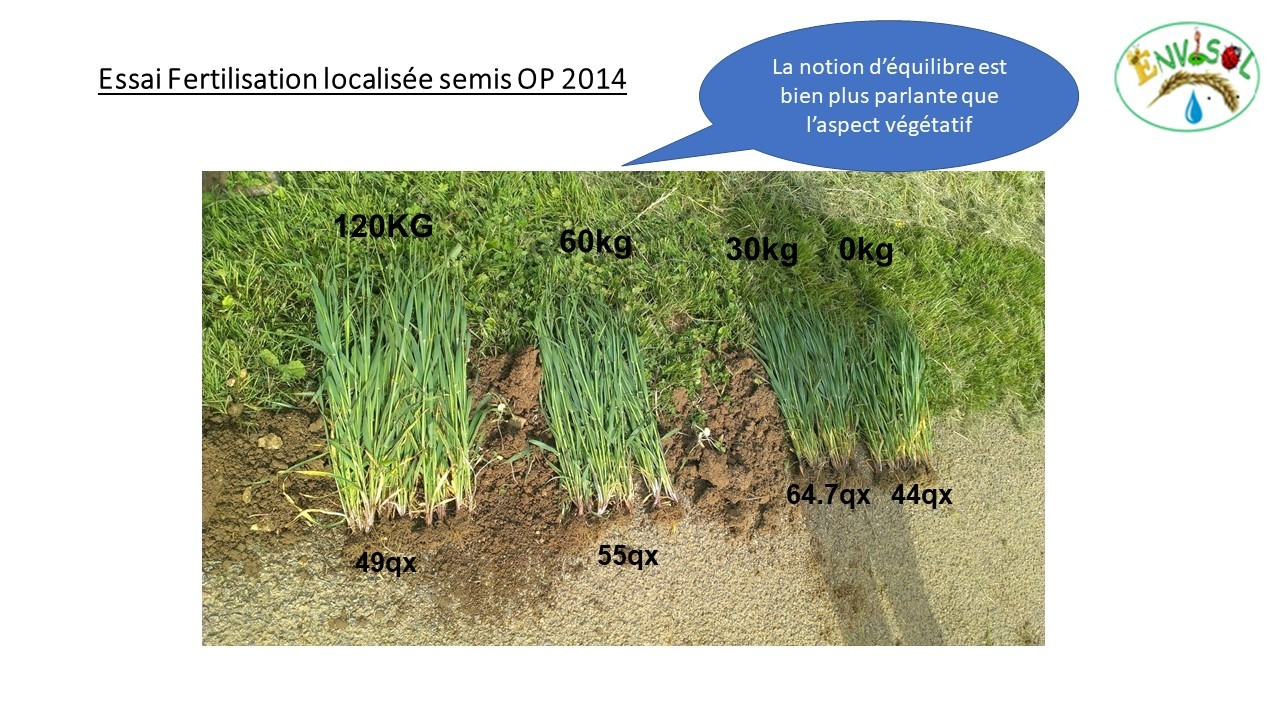 Essai Fertilisation localisée semis OP 2014

La notion d'équilibre est bien plus parlante que l'aspect végétatif

ENVISOL

120KG

60kg

30kg

0kg

64.7qx

44qx

49qx

55qx